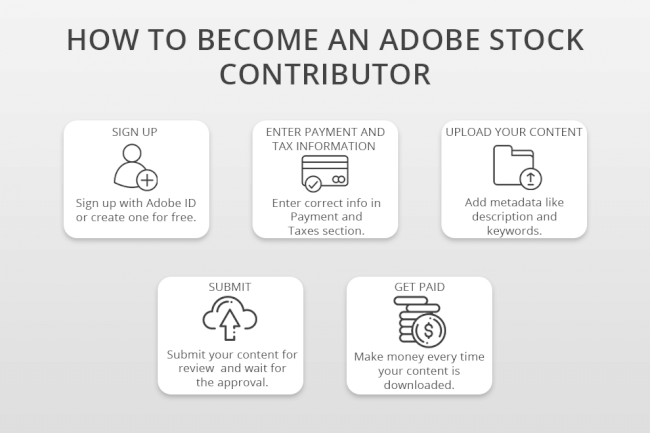 HOW TO BECOME AN ADOBE STOCK CONTRIBUTOR

SIGN UP

Sign up with Adobe ID or create one for free.

ENTER PAYMENT AND TAX INFORMATION

Enter correct info in Payment and Taxes section.

UPLOAD YOUR CONTENT

Add metadata like description and keywords.

SUBMIT

Submit your content for review and wait for the approval.

GET PAID

Make money every time your content is downloaded.